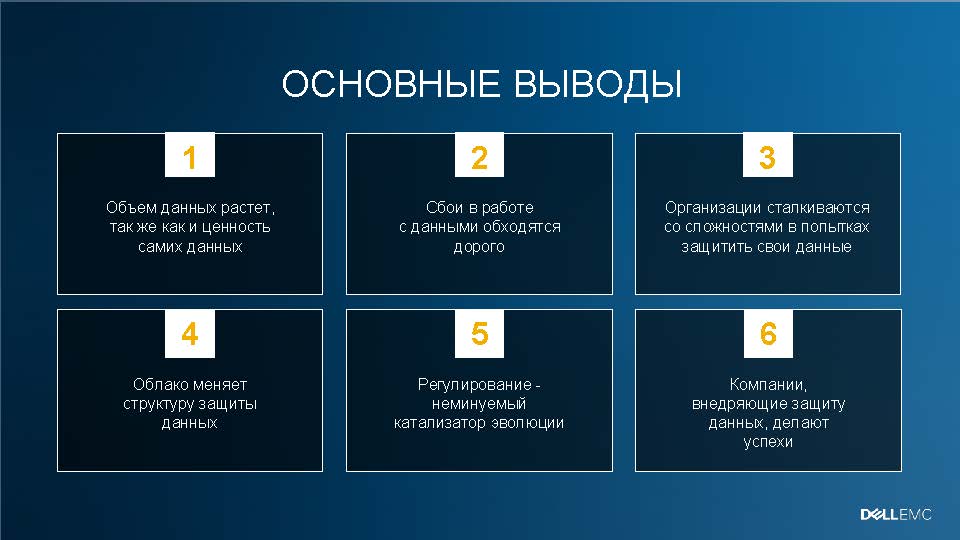 ОСНОВНЫЕ ВЫВОДЫ

1

Объем данных растет, так же как и ценность самих данных

2

Сбои в работе с данными обходятся дорого

3

Организации сталкиваются со сложностями в попытках защитить свои данные

4

Облако меняет структуру защиты данных

5

Регулирование - неминуемый катализатор эволюции

6

Компании, внедряющие защиту данных, делают успехи

DELL EMC